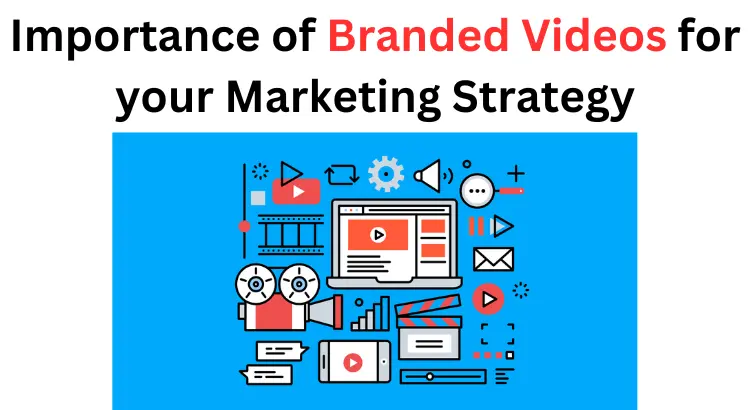 Importance of Branded Videos for your Marketing Strategy